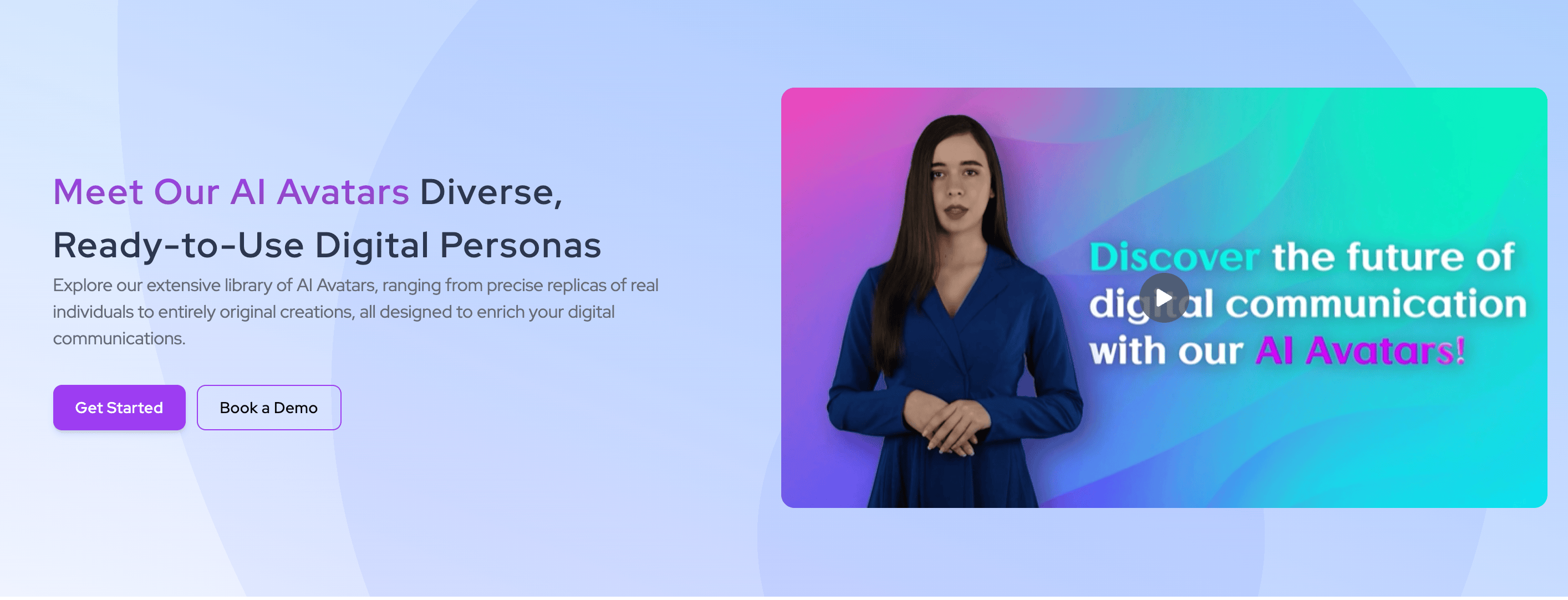 Meet Our AI Avatars Diverse, Ready-to-Use Digital Personas

Explore our extensive library of AI Avatars, ranging from precise replicas of real individuals to entirely original creations, all designed to enrich your digital communications.

Get Started

Book a Demo

Discover the future of digital communication with our AI Avatars!